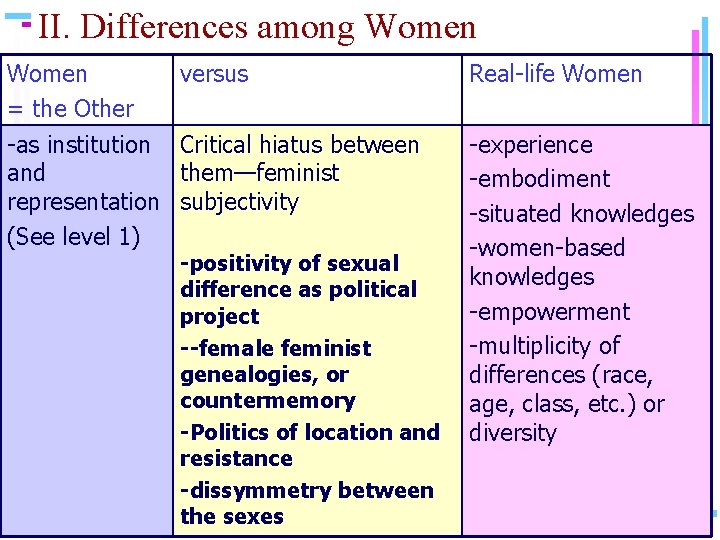 II. Differences among Women

| Women = the Other | versus | Real-life Women |
|---|---|---|
| -as institution and representation (See level 1) | Critical hiatus between them—feminist subjectivity -positivity of sexual difference as political project --female feminist genealogies, or countermemory -Politics of location and resistance -dissymmetry between the sexes | -experience -embodiment -situated knowledges -women-based knowledges -empowerment -multiplicity of differences (race, age, class, etc.) or diversity |